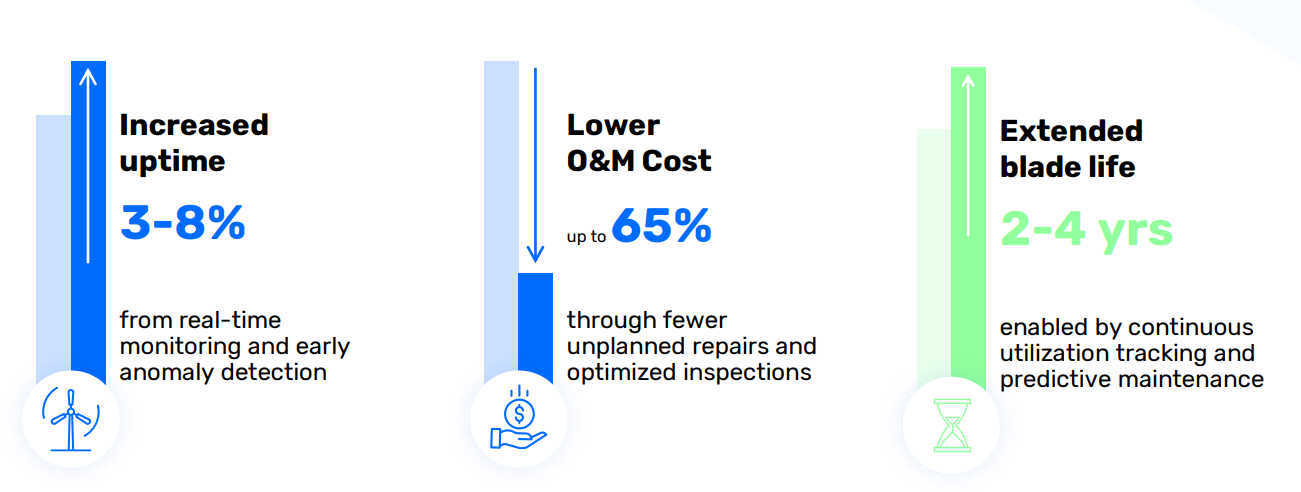 Increased uptime

3-8%

from real-time monitoring and early anomaly detection

Lower O&M Cost

up to 65%

through fewer unplanned repairs and optimized inspections

Extended blade life

2-4 yrs

enabled by continuous utilization tracking and predictive maintenance